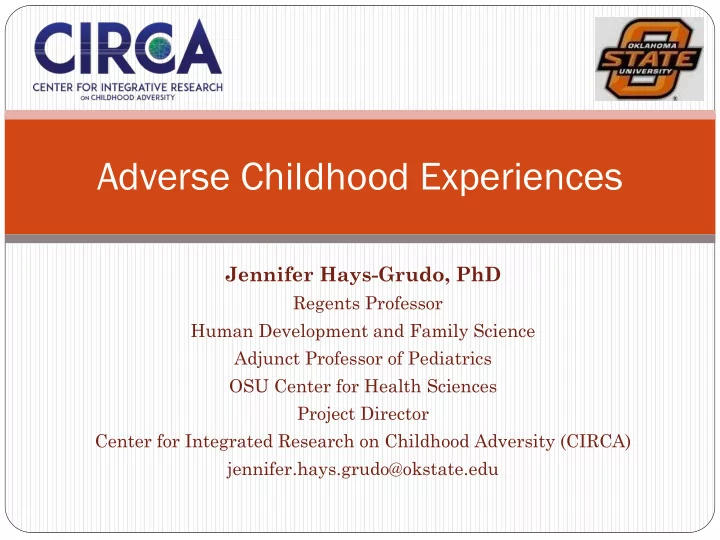 CIRCA
CENTER FOR INTEGRATIVE RESEARCH ON CHILDHOOD ADVERSITY

OKLAHOMA STATE UNIVERSITY

Adverse Childhood Experiences

Jennifer Hays-Grudo, PhD
Regents Professor
Human Development and Family Science
Adjunct Professor of Pediatrics
OSU Center for Health Sciences
Project Director
Center for Integrated Research on Childhood Adversity (CIRCA)
jennifer.hays.grudo@okstate.edu